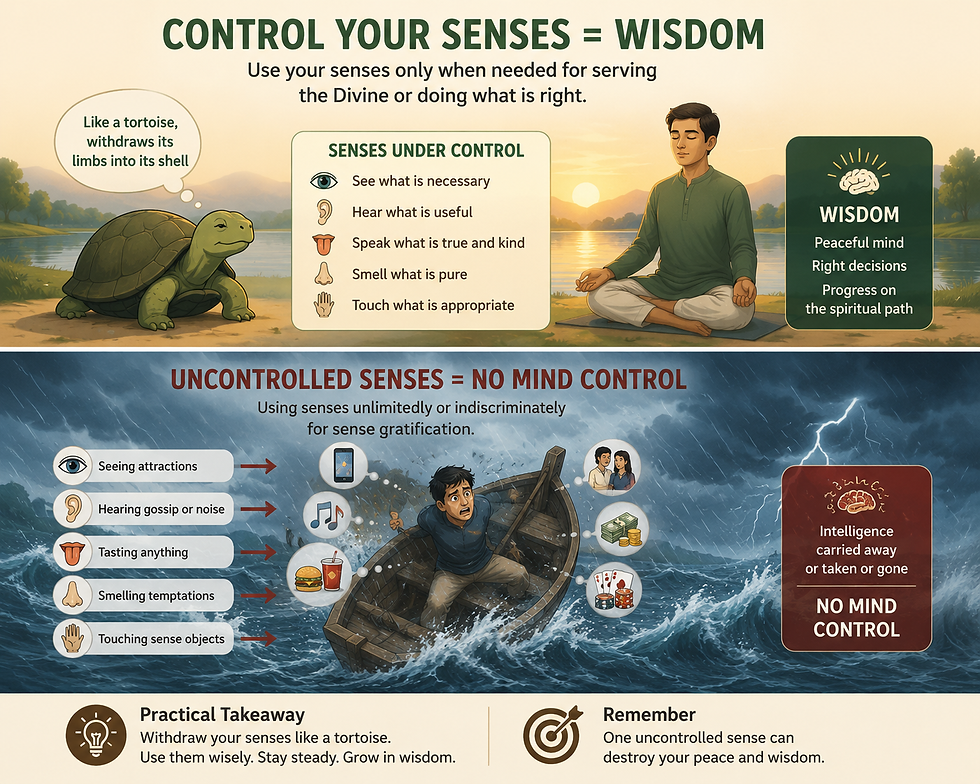 CONTROL YOUR SENSES = WISDOM

Use your senses only when needed for serving the Divine or doing what is right.

Like a tortoise, withdraws its limbs into its shell

SENSES UNDER CONTROL

See what is necessary

Hear what is useful

Speak what is true and kind

Smell what is pure

Touch what is appropriate

WISDOM

Peaceful mind

Right decisions

Progress on the spiritual path

UNCONTROLLED SENSES = NO MIND CONTROL

Using senses unlimitedly or indiscriminately for sense gratification.

Seeing attractions

Hearing gossip or noise

Tasting anything

Smelling temptations

Touching sense objects

Intelligence carried away or taken or gone

NO MIND CONTROL

Practical Takeaway

Withdraw your senses like a tortoise. Use them wisely. Stay steady. Grow in wisdom.

Remember

One uncontrolled sense can destroy your peace and wisdom.